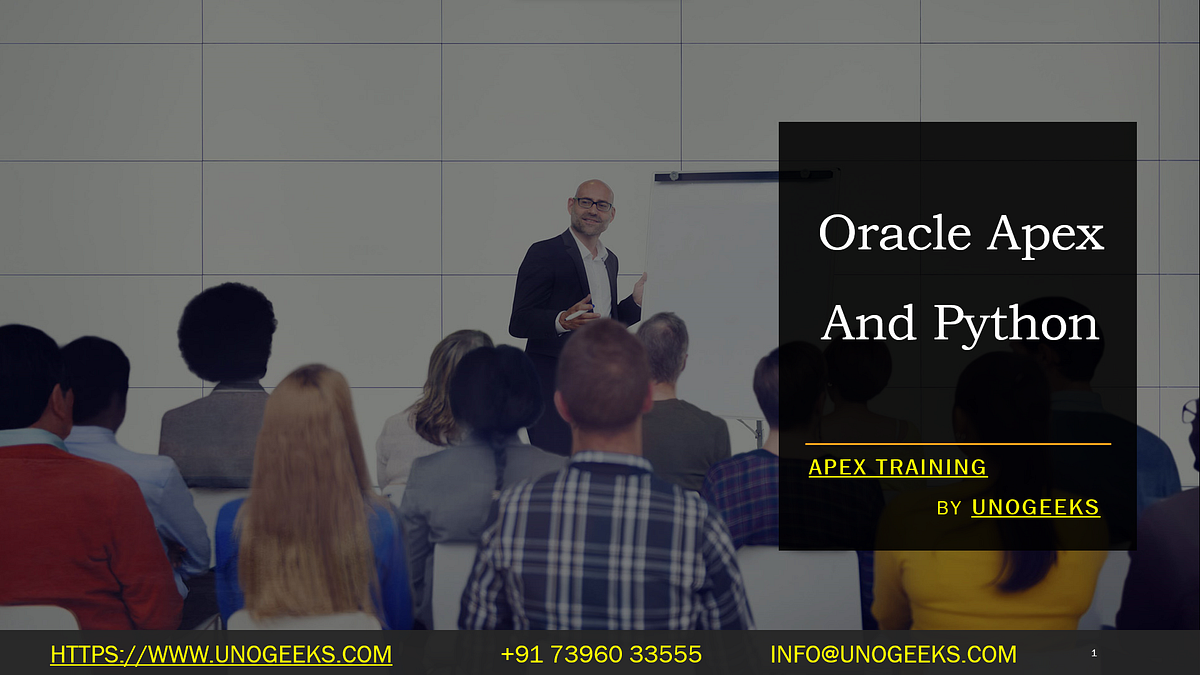 Oracle Apex And Python

APEX TRAINING

BY UNOGEEKS

HTTPS://WWW.UNOGEEKS.COM +91 73960 33555 INFO@UNOGEEKS.COM 1